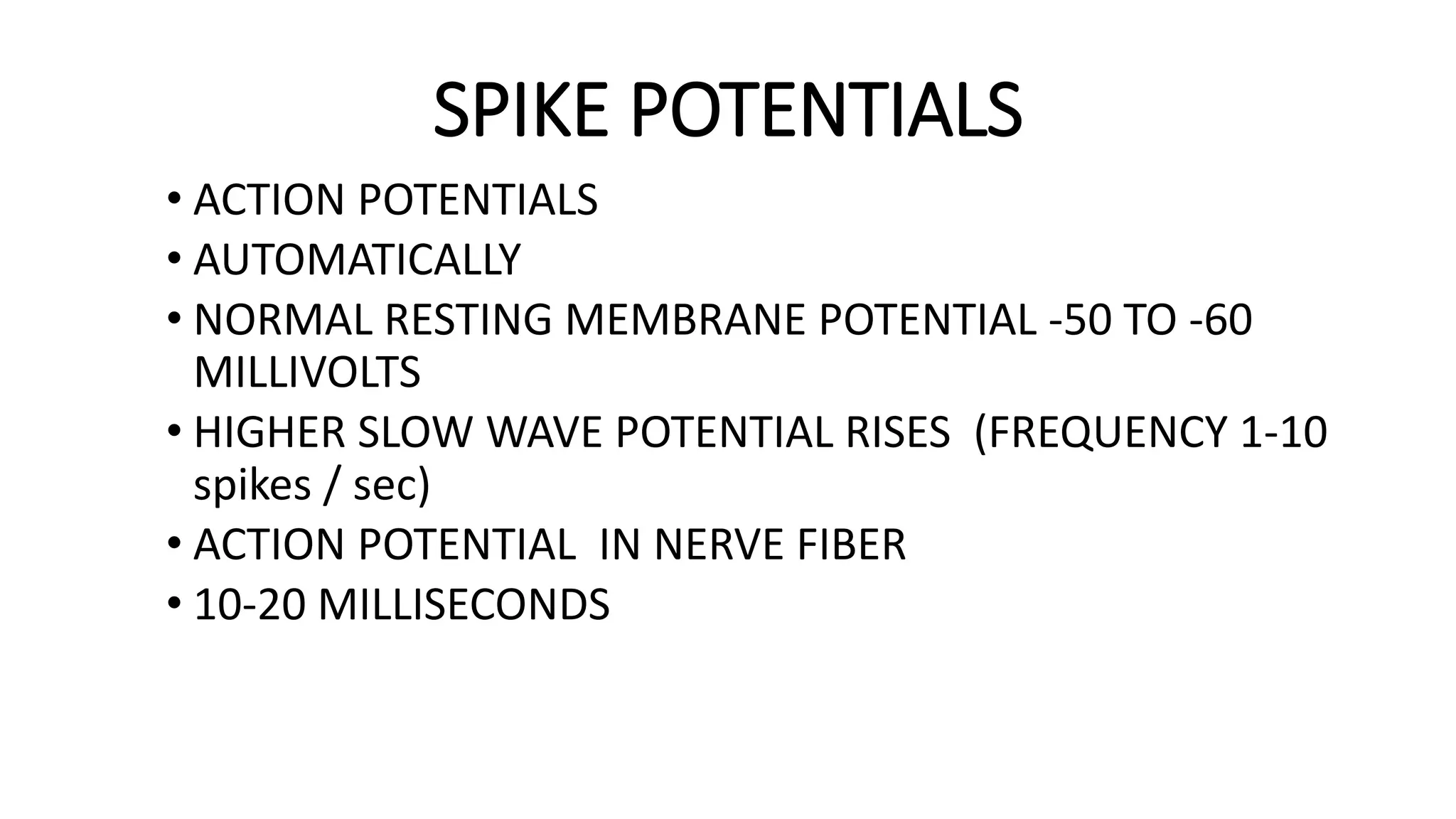 SPIKE POTENTIALS

• ACTION POTENTIALS
• AUTOMATICALLY
• NORMAL RESTING MEMBRANE POTENTIAL -50 TO -60 MILLIVOLTS
• HIGHER SLOW WAVE POTENTIAL RISES (FREQUENCY 1-10 spikes / sec)
• ACTION POTENTIAL IN NERVE FIBER
• 10-20 MILLISECONDS